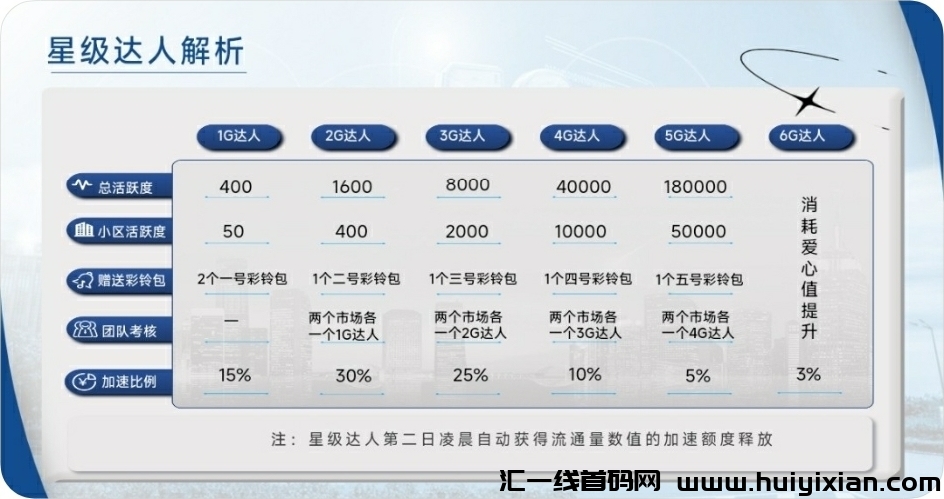 星级达人解析

| | 1G达人 | 2G达人 | 3G达人 | 4G达人 | 5G达人 | 6G达人 |
|---|---|---|---|---|---|---|
| 总活跃度 | 400 | 1600 | 8000 | 40000 | 180000 | 消耗爱心值提升 |
| 小区活跃度 | 50 | 400 | 2000 | 10000 | 50000 | |
| 赠送彩铃包 | 2个一号彩铃包 | 1个二号彩铃包 | 1个三号彩铃包 | 1个四号彩铃包 | 1个五号彩铃包 | |
| 团队考核 | — | 两个市场各一个1G达人 | 两个市场各一个2G达人 | 两个市场各一个3G达人 | 两个市场各一个4G达人 | |
| 加速比例 | 15% | 30% | 25% | 10% | 5% | 3% |

注：星级达人第二日凌晨自动获得流通量数值的加速额度释放

汇一线首码网 www.huiyixian.com